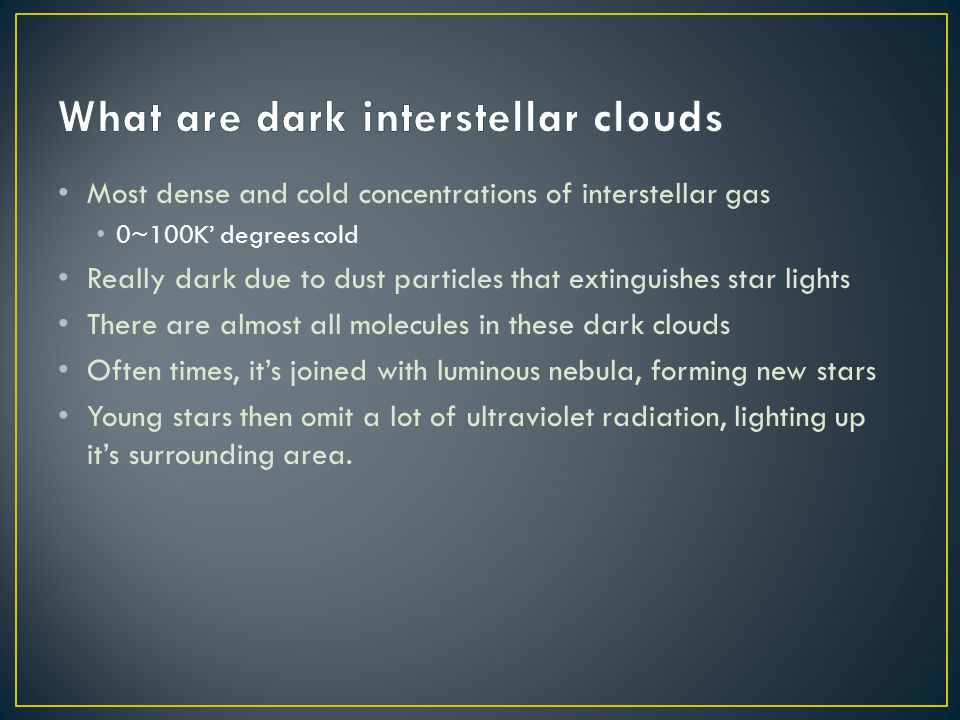 What are dark interstellar clouds

• Most dense and cold concentrations of interstellar gas
  • 0~100K' degrees cold
• Really dark due to dust particles that extinguishes star lights
• There are almost all molecules in these dark clouds
• Often times, it's joined with luminous nebula, forming new stars
• Young stars then omit a lot of ultraviolet radiation, lighting up it's surrounding area.